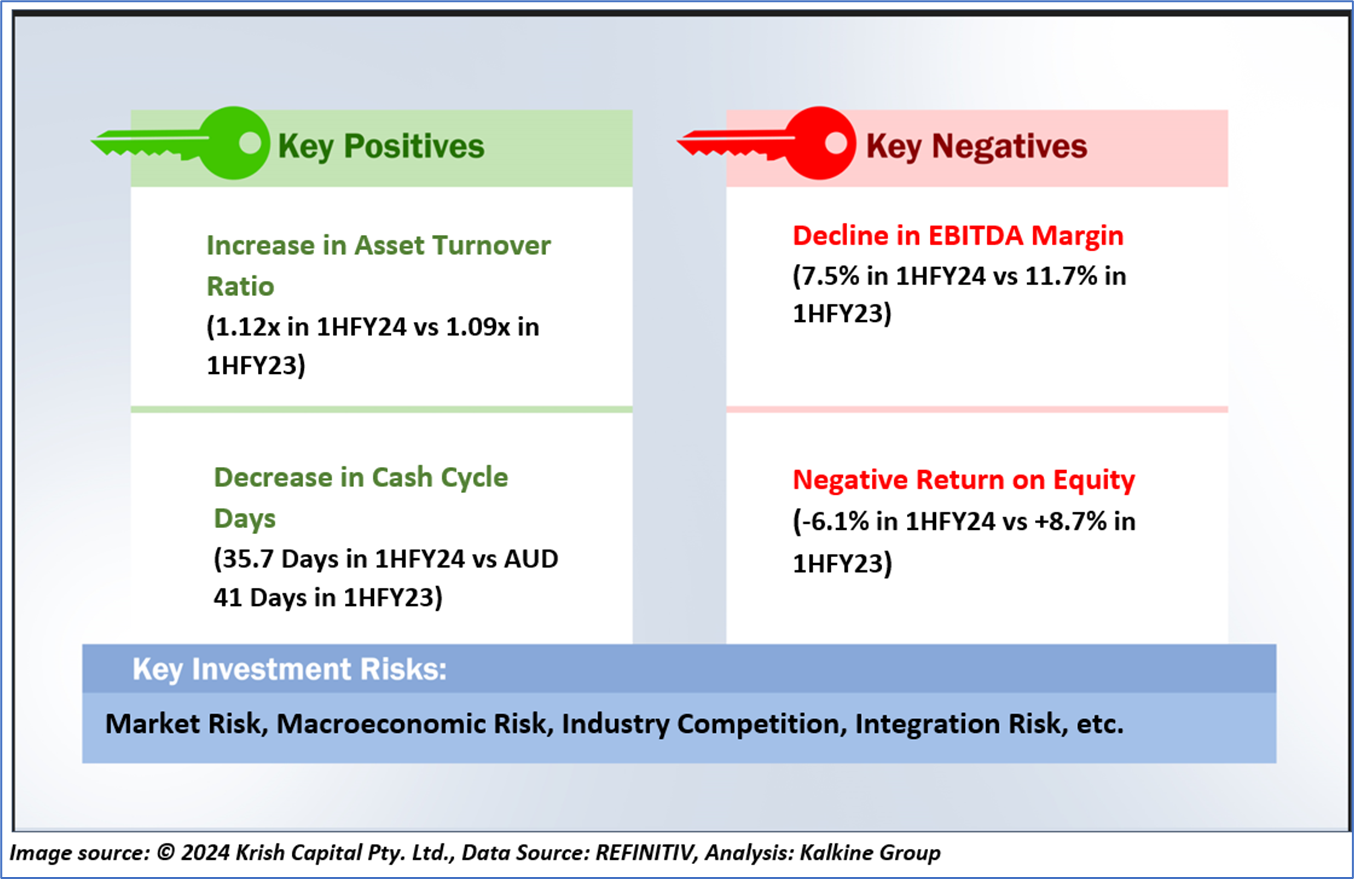 Key Positives

Increase in Asset Turnover Ratio
(1.12x in 1HFY24 vs 1.09x in 1HFY23)

Decrease in Cash Cycle Days
(35.7 Days in 1HFY24 vs AUD 41 Days in 1HFY23)

Key Negatives

Decline in EBITDA Margin
(7.5% in 1HFY24 vs 11.7% in 1HFY23)

Negative Return on Equity
(-6.1% in 1HFY24 vs +8.7% in 1HFY23)

Key Investment Risks:

Market Risk, Macroeconomic Risk, Industry Competition, Integration Risk, etc.

Image source: © 2024 Krish Capital Pty. Ltd., Data Source: REFINITIV, Analysis: Kalkine Group